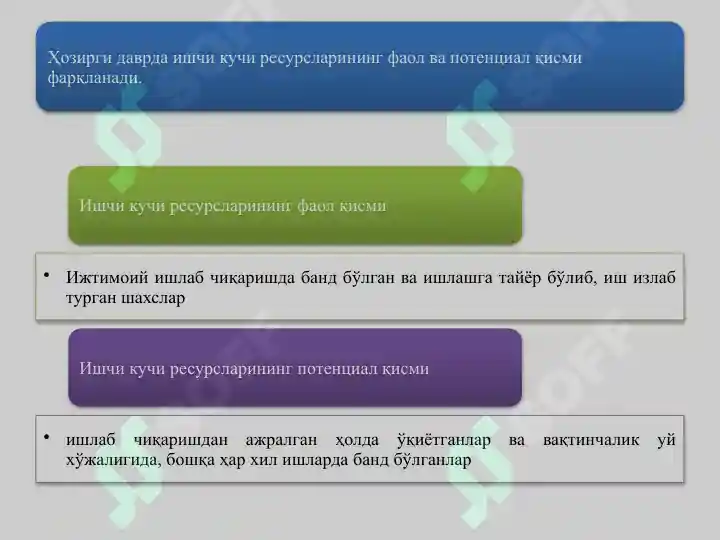 Ҳозирги даврда ишчи кучи ресурсларининг фаол ва потенциал қисми фарқланади.

Ишчи кучи ресурсларининг фаол қисми

• Ижтимоий ишлаб чиқаришда банд бўлган ва ишлашга тайёр бўлиб, иш излаб турган шахслар

Ишчи кучи ресурсларининг потенциал қисми

• ишлаб чиқаришдан ажралган ҳолда ўқиётганлар ва вақтинчалик уй хўжалигида, бошқа ҳар хил ишларда банд бўлганлар